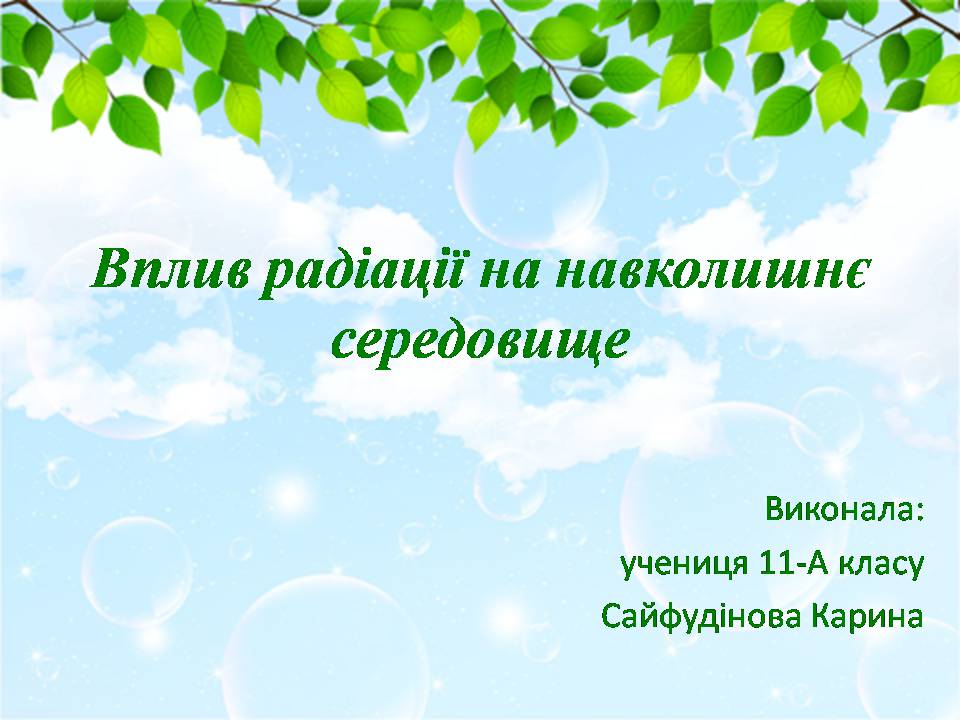 Вплив радіації на навколишнє середовище

Виконала:
учениця 11-А класу
Сайфудінова Карина